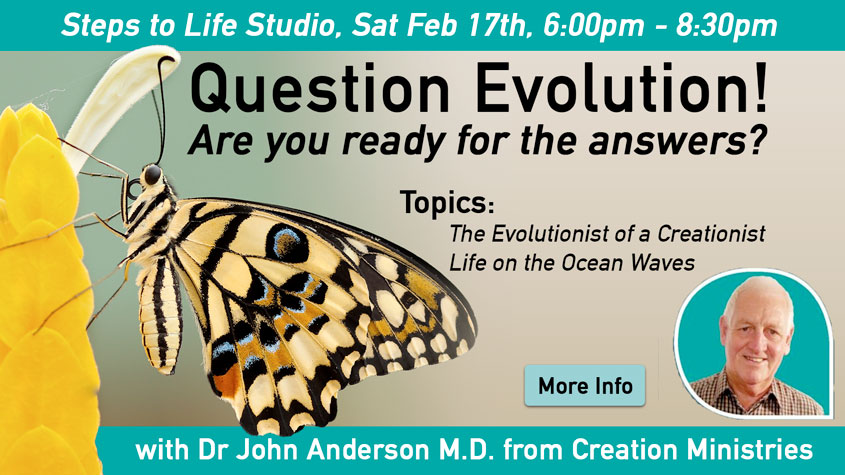 Steps to Life Studio, Sat Feb 17th, 6:00pm - 8:30pm

Question Evolution!
Are you ready for the answers?

Topics:
The Evolutionist of a Creationist
Life on the Ocean Waves

More Info

with Dr John Anderson M.D. from Creation Ministries